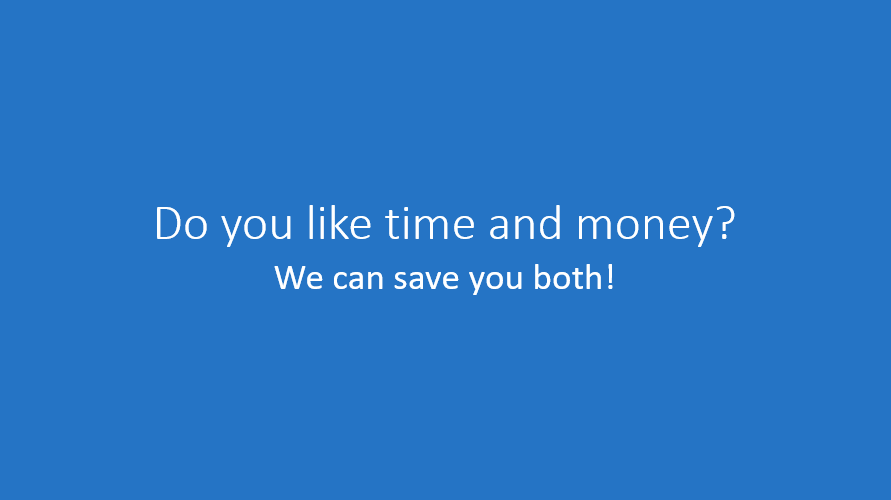 Do you like time and money?

We can save you both!